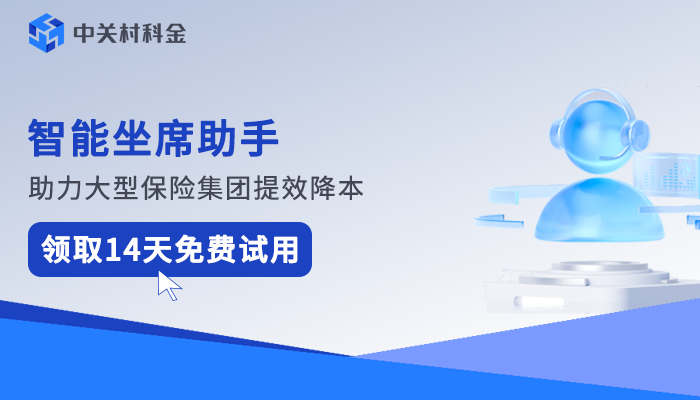 中关村科金

智能坐席助手

助力大型保险集团提效降本

领取14天免费试用